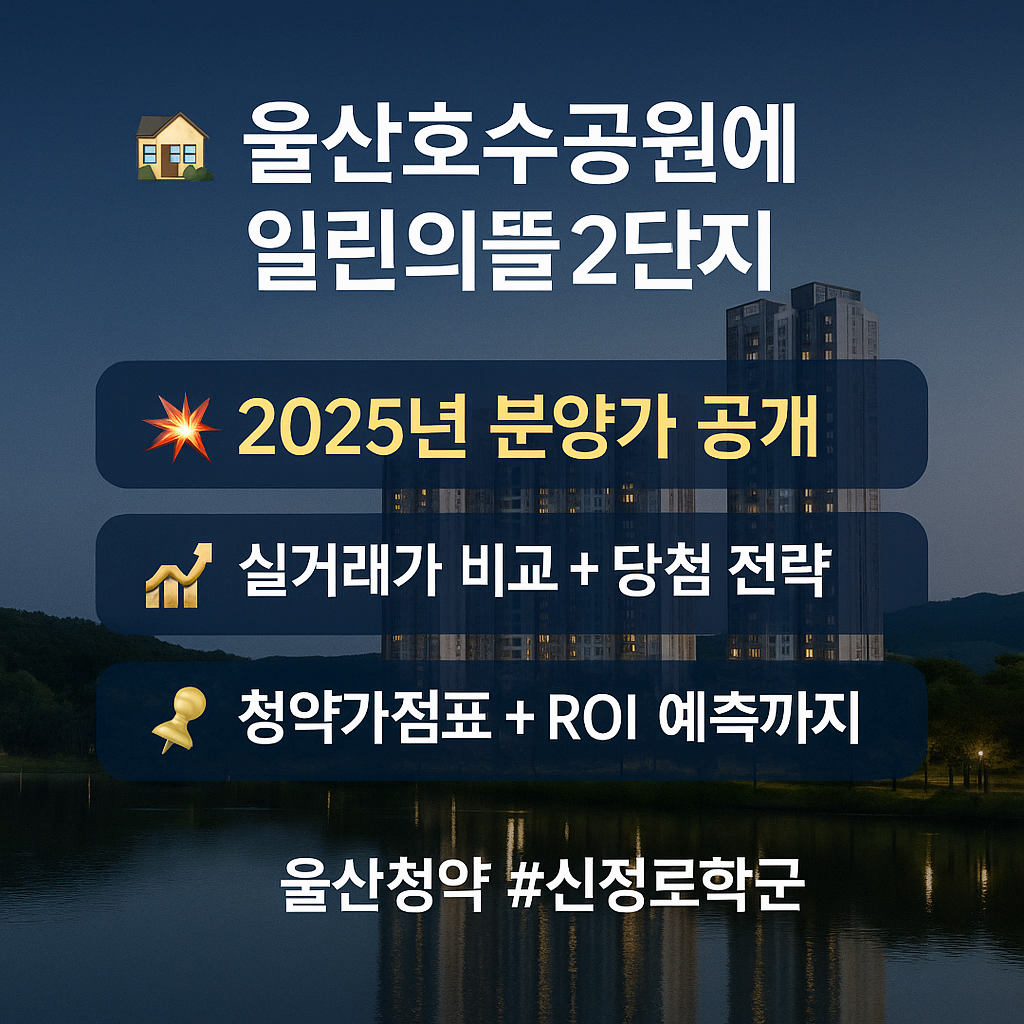 울산호수공원에
일린의뜰2단지

2025년 분양가 공개

실거래가 비교 + 당첨 전략

청약가점표 + ROI 예측까지

울산청약 #신정로학군